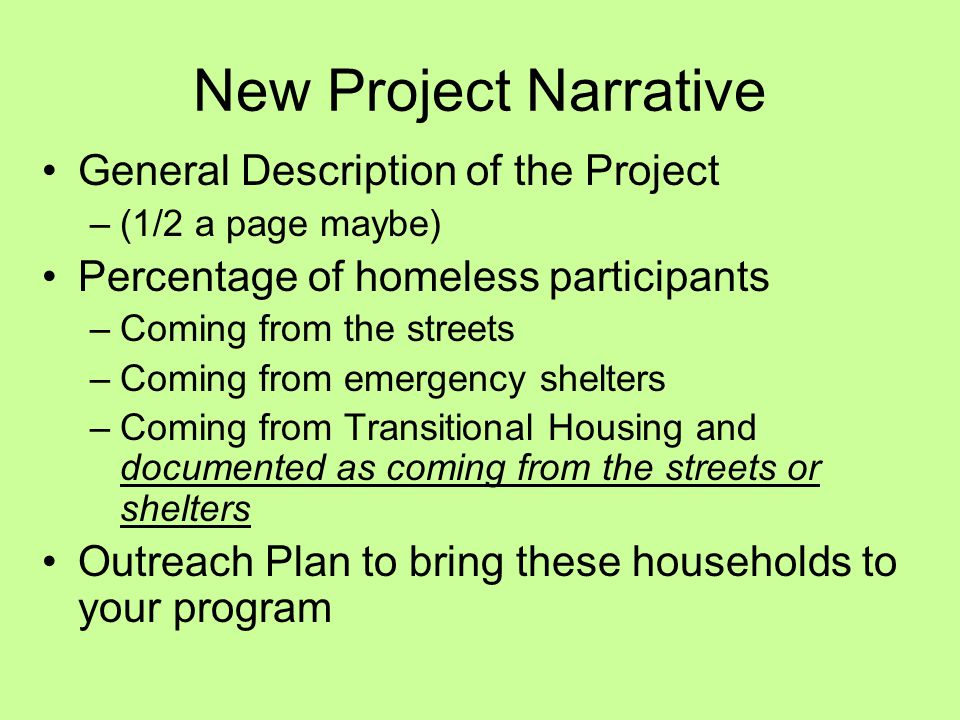 New Project Narrative

• General Description of the Project
– (1/2 a page maybe)
• Percentage of homeless participants
– Coming from the streets
– Coming from emergency shelters
– Coming from Transitional Housing and documented as coming from the streets or shelters
• Outreach Plan to bring these households to your program